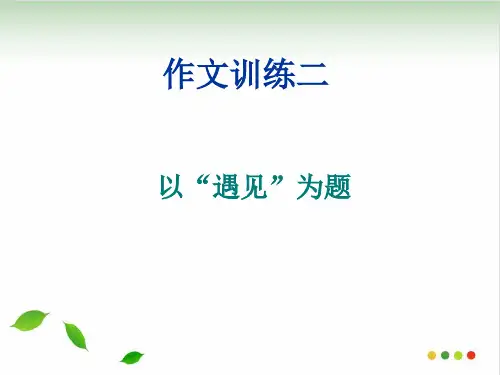 作文训练二

以“遇见”为题